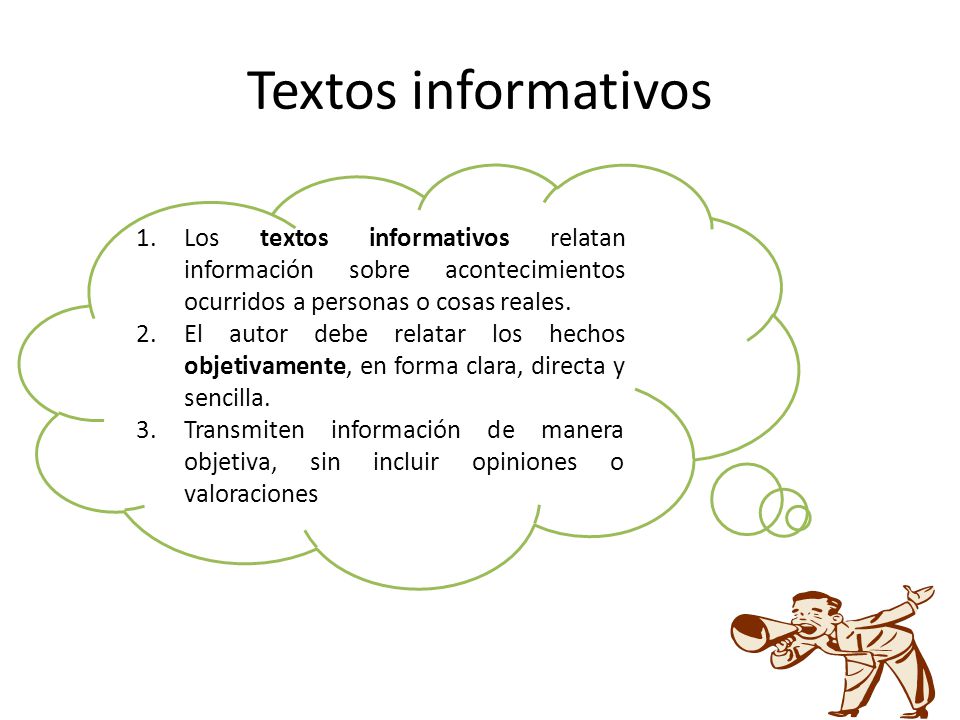 Textos informativos

1. Los textos informativos relatan información sobre acontecimientos ocurridos a personas o cosas reales.
2. El autor debe relatar los hechos objetivamente, en forma clara, directa y sencilla.
3. Transmiten información de manera objetiva, sin incluir opiniones o valoraciones